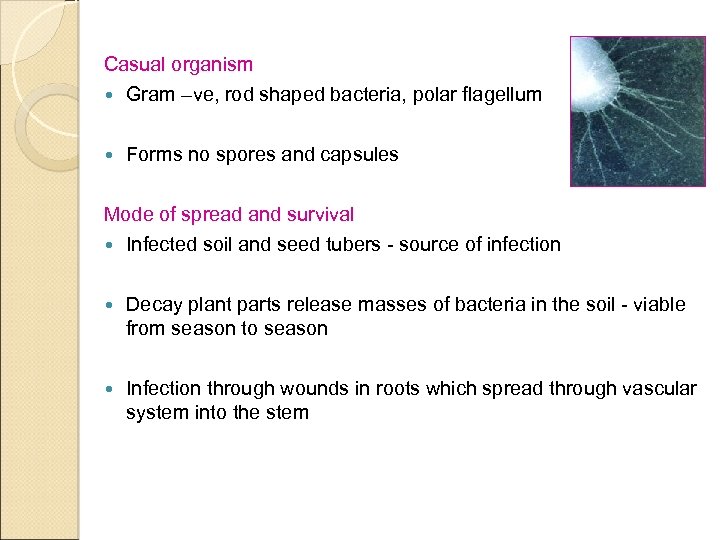 Casual organism

- Gram –ve, rod shaped bacteria, polar flagellum

- Forms no spores and capsules

Mode of spread and survival

- Infected soil and seed tubers - source of infection

- Decay plant parts release masses of bacteria in the soil - viable from season to season

- Infection through wounds in roots which spread through vascular system into the stem